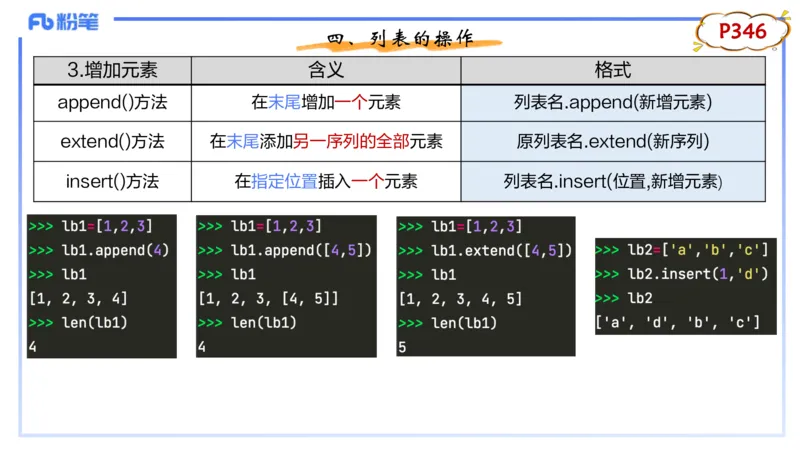 Fb 粉笔

四、列表的操作

P346

| 3.增加元素 | 含义 | 格式 |
|---|---|---|
| append()方法 | 在末尾增加一个元素 | 列表名.append(新增元素) |
| extend()方法 | 在末尾添加另一序列的全部元素 | 原列表名.extend(新序列) |
| insert()方法 | 在指定位置插入一个元素 | 列表名.insert(位置,新增元素) |

>>> lb1=[1,2,3]
>>> lb1.append(4)
>>> lb1
[1, 2, 3, 4]
>>> len(lb1)
4

>>> lb1=[1,2,3]
>>> lb1.append([4,5])
>>> lb1
[1, 2, 3, [4, 5]]
>>> len(lb1)
4

>>> lb1=[1,2,3]
>>> lb1.extend([4,5])
>>> lb1
[1, 2, 3, 4, 5]
>>> len(lb1)
5

>>> lb2=['a','b','c']
>>> lb2.insert(1,'d')
>>> lb2
['a', 'd', 'b', 'c']